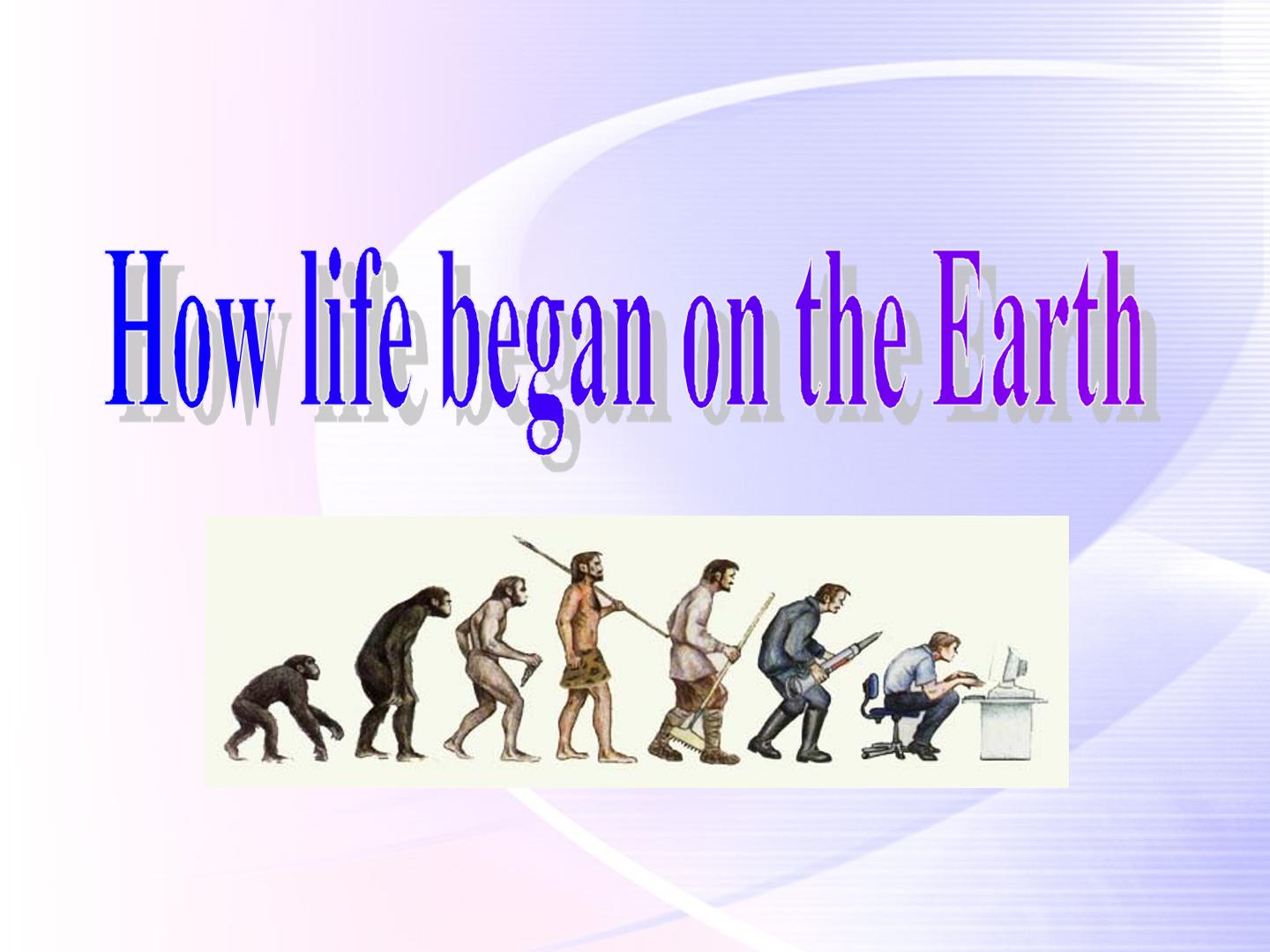 How life began on the Earth